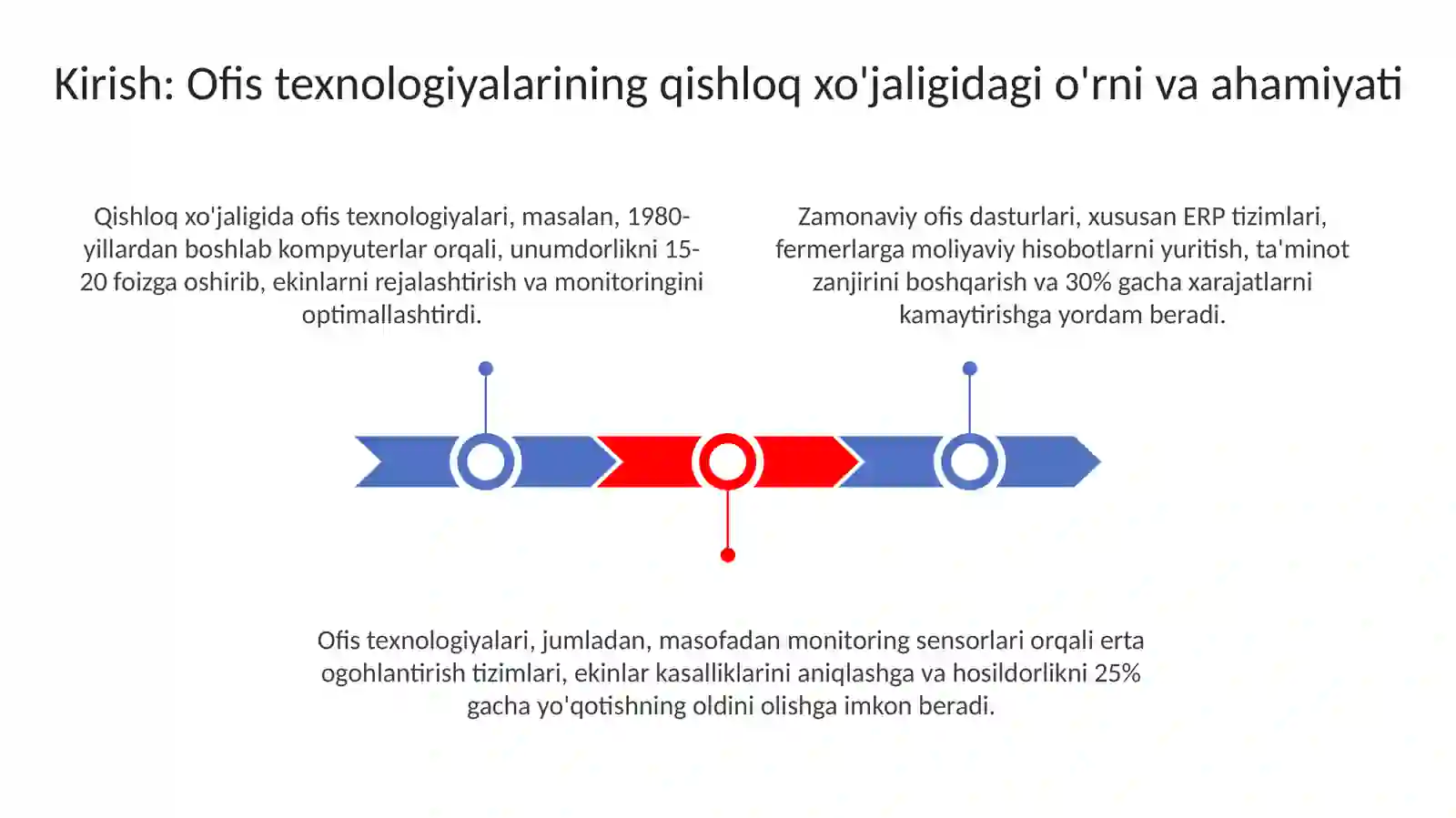 Kirish: Ofis texnologiyalarining qishloq xo'jaligidagi o'rni va ahamiyati

Qishloq xo'jaligida ofis texnologiyalari, masalan, 1980-yillardan boshlab kompyuterlar orqali, unumdorlikni 15-20 foizga oshirib, ekinlarni rejalashtirish va monitoringini optimallashtirdi.

Zamonaviy ofis dasturlari, xususan ERP tizimlari, fermerlarga moliyaviy hisobotlarni yuritish, ta'minot zanjirini boshqarish va 30% gacha xarajatlarni kamaytirishga yordam beradi.

Ofis texnologiyalari, jumladan, masofadan monitoring sensorlari orqali erta ogohlantirish tizimlari, ekinlar kasalliklarini aniqlashga va hosildorlikni 25% gacha yo'qotishning oldini olishga imkon beradi.